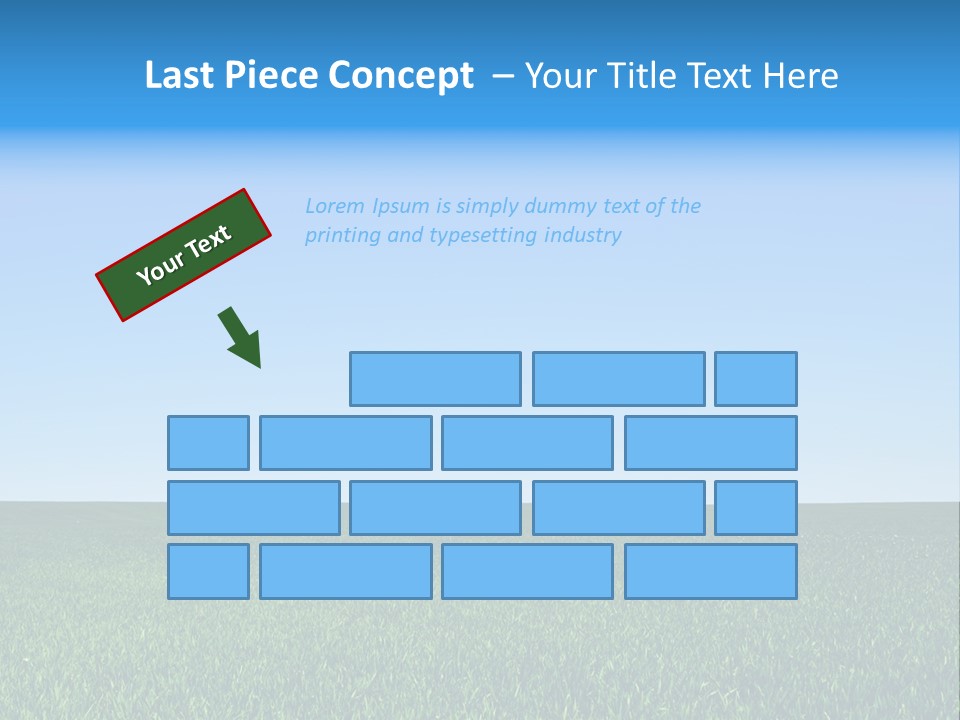 Last Piece Concept – Your Title Text Here

Your Text

Lorem Ipsum is simply dummy text of the printing and typesetting industry